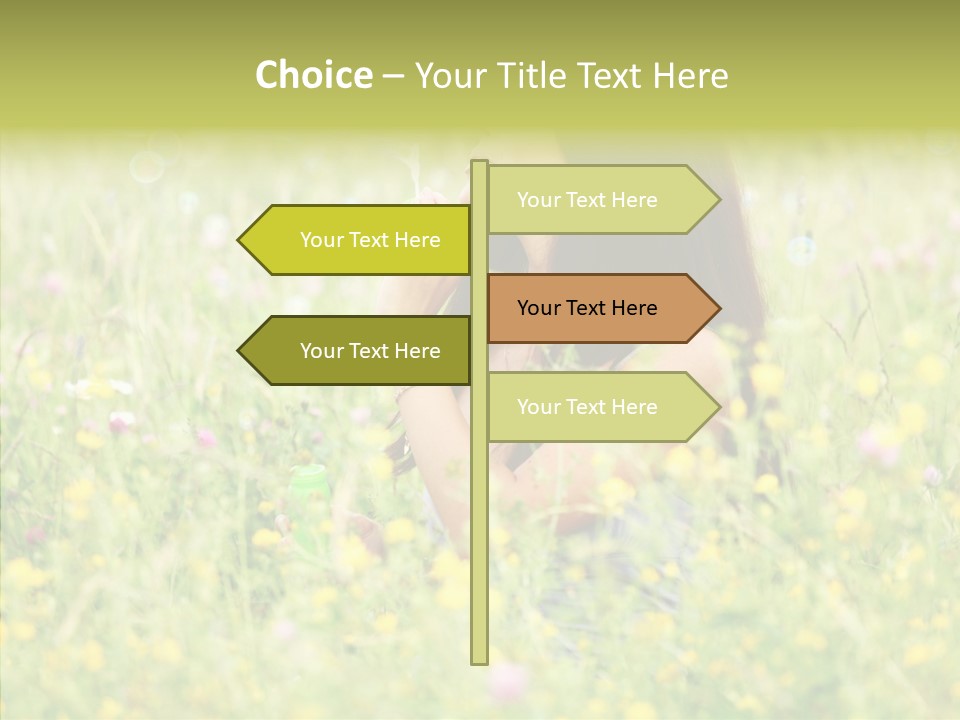 Choice – Your Title Text Here

Your Text Here

Your Text Here

Your Text Here

Your Text Here

Your Text Here